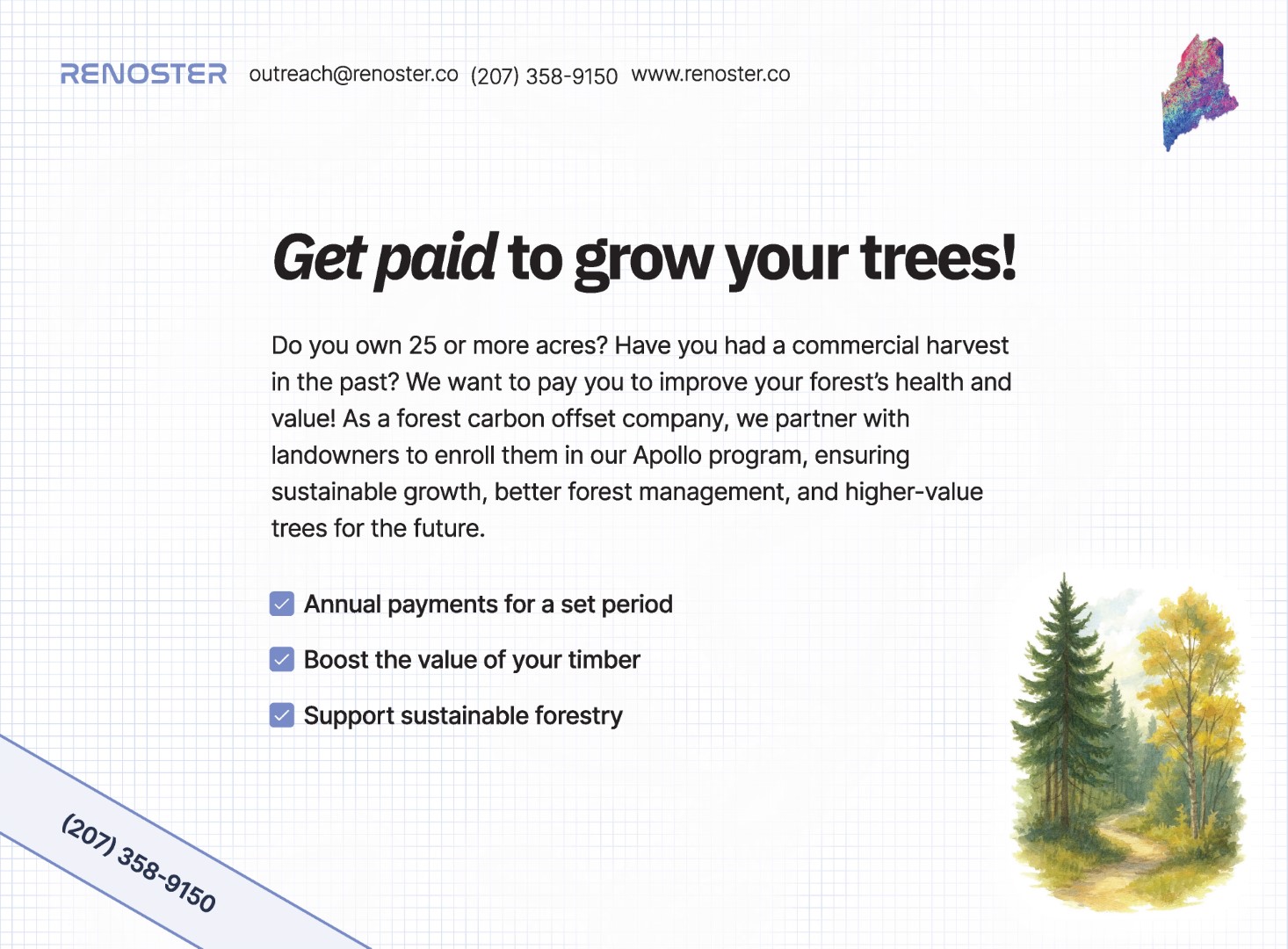 RENOSTER outreach@renoster.co (207) 358-9150 www.renoster.co

Get paid to grow your trees!

Do you own 25 or more acres? Have you had a commercial harvest in the past? We want to pay you to improve your forest's health and value! As a forest carbon offset company, we partner with landowners to enroll them in our Apollo program, ensuring sustainable growth, better forest management, and higher-value trees for the future.

Annual payments for a set period

Boost the value of your timber

Support sustainable forestry

(207) 358-9150